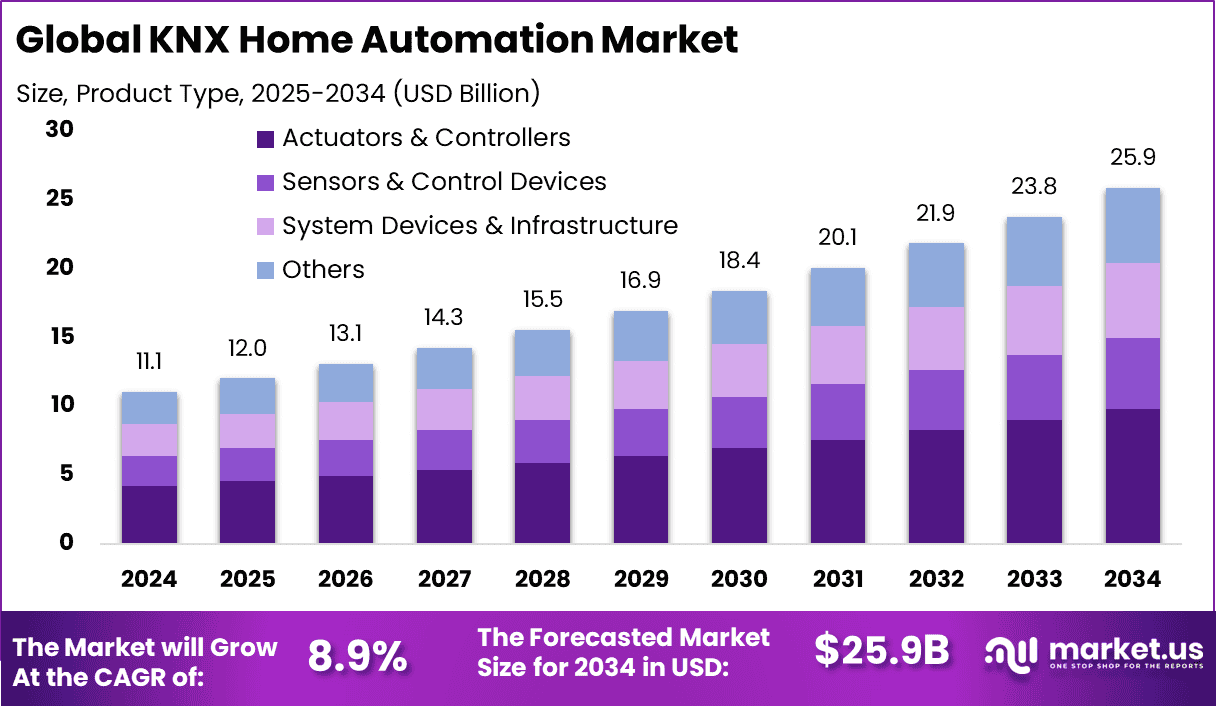 Global KNX Home Automation Market

Size, Product Type, 2025-2034 (USD Billion)

30
25
20
15
10
5
0

Actuators & Controllers
Sensors & Control Devices
System Devices & Infrastructure
Others

11.1
12.0
13.1
14.3
15.5
16.9
18.4
20.1
21.9
23.8
25.9

2024
2025
2026
2027
2028
2029
2030
2031
2032
2033
2034

The Market will Grow At the CAGR of: 8.9%

The Forecasted Market Size for 2034 in USD: $25.9B

market.us
ONE STOP SHOP FOR THE REPORTS